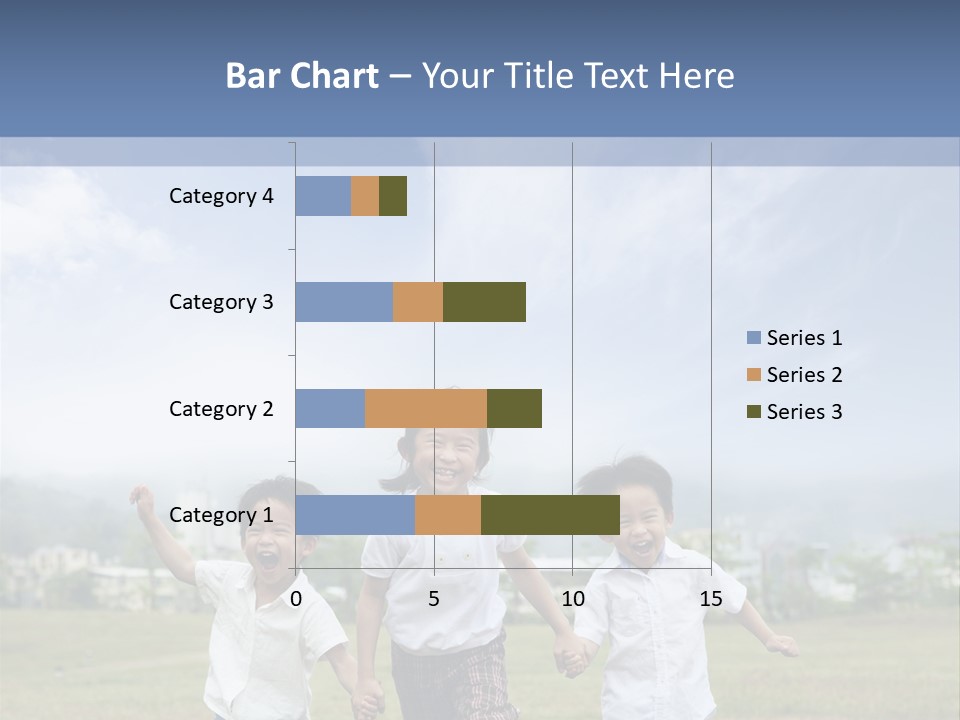 Bar Chart – Your Title Text Here

Category 4
Category 3
Category 2
Category 1

0
5
10
15

Series 1
Series 2
Series 3